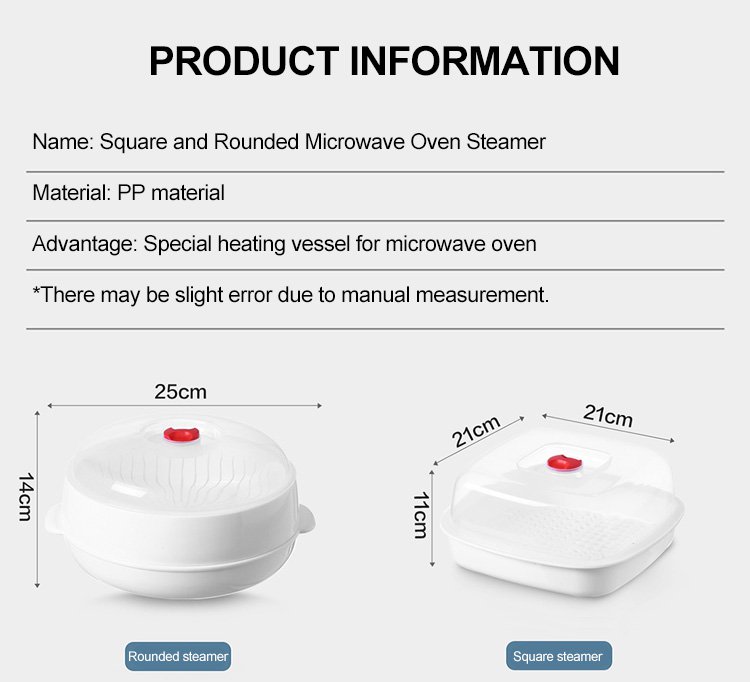 PRODUCT INFORMATION

Name: Square and Rounded Microwave Oven Steamer

Material: PP material

Advantage: Special heating vessel for microwave oven

*There may be slight error due to manual measurement.

25cm

14cm

21cm

21cm

11cm

Rounded steamer

Square steamer